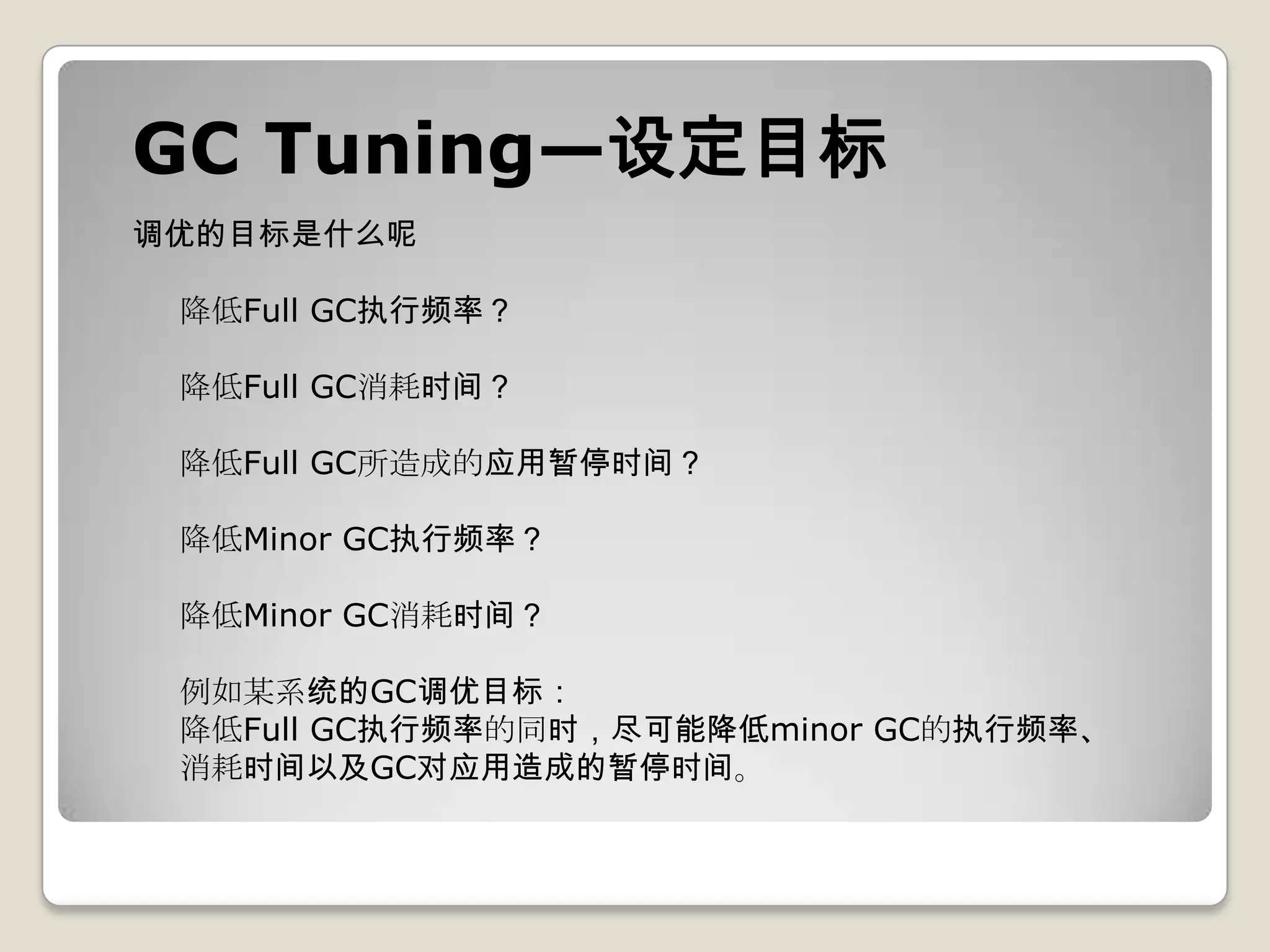 GC Tuning—设定目标

调优的目标是什么呢

降低Full GC执行频率？

降低Full GC消耗时间？

降低Full GC所造成的应用暂停时间？

降低Minor GC执行频率？

降低Minor GC消耗时间？

例如某系统的GC调优目标：
降低Full GC执行频率的同时，尽可能降低minor GC的执行频率、消耗时间以及GC对应用造成的暂停时间。